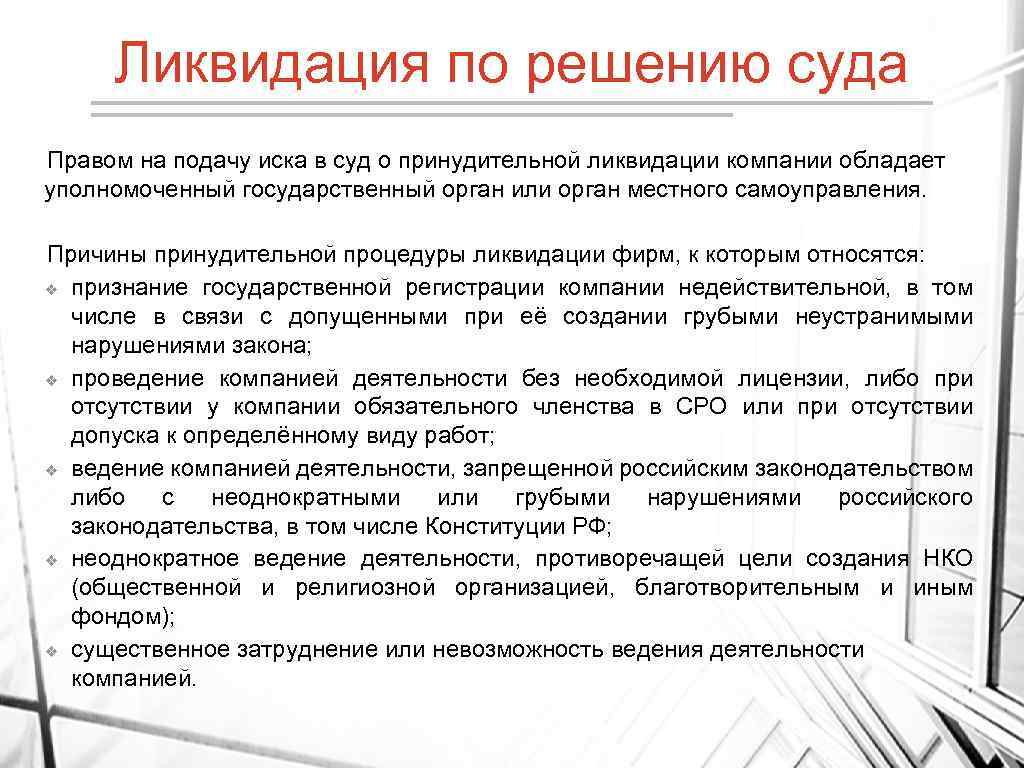 Ликвидация по решению суда

Правом на подачу иска в суд о принудительной ликвидации компании обладает уполномоченный государственный орган или орган местного самоуправления.

Причины принудительной процедуры ликвидации фирм, к которым относятся:
❖ признание государственной регистрации компании недействительной, в том числе в связи с допущенными при её создании грубыми неустранимыми нарушениями закона;
❖ проведение компанией деятельности без необходимой лицензии, либо при отсутствии у компании обязательного членства в СРО или при отсутствии допуска к определённому виду работ;
❖ ведение компанией деятельности, запрещенной российским законодательством либо с неоднократными или грубыми нарушениями российского законодательства, в том числе Конституции РФ;
❖ неоднократное ведение деятельности, противоречащей цели создания НКО (общественной и религиозной организацией, благотворительным и иным фондом);
❖ существенное затруднение или невозможность ведения деятельности компанией.